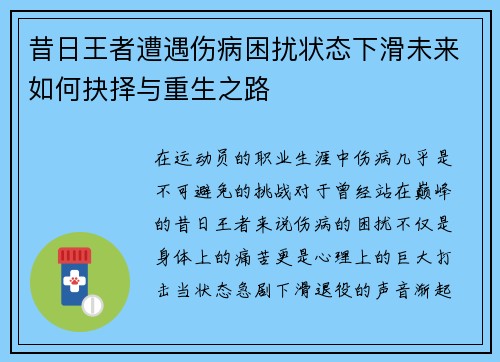 昔日王者遭遇伤病困扰状态下滑未来如何抉择与重生之路

在运动员的职业生涯中伤病几乎是不可避免的挑战对于曾经站在巅峰的昔日王者来说伤病的困扰不仅是身体上的痛苦更是心理上的巨大打击当状态急剧下滑退役的声音渐起